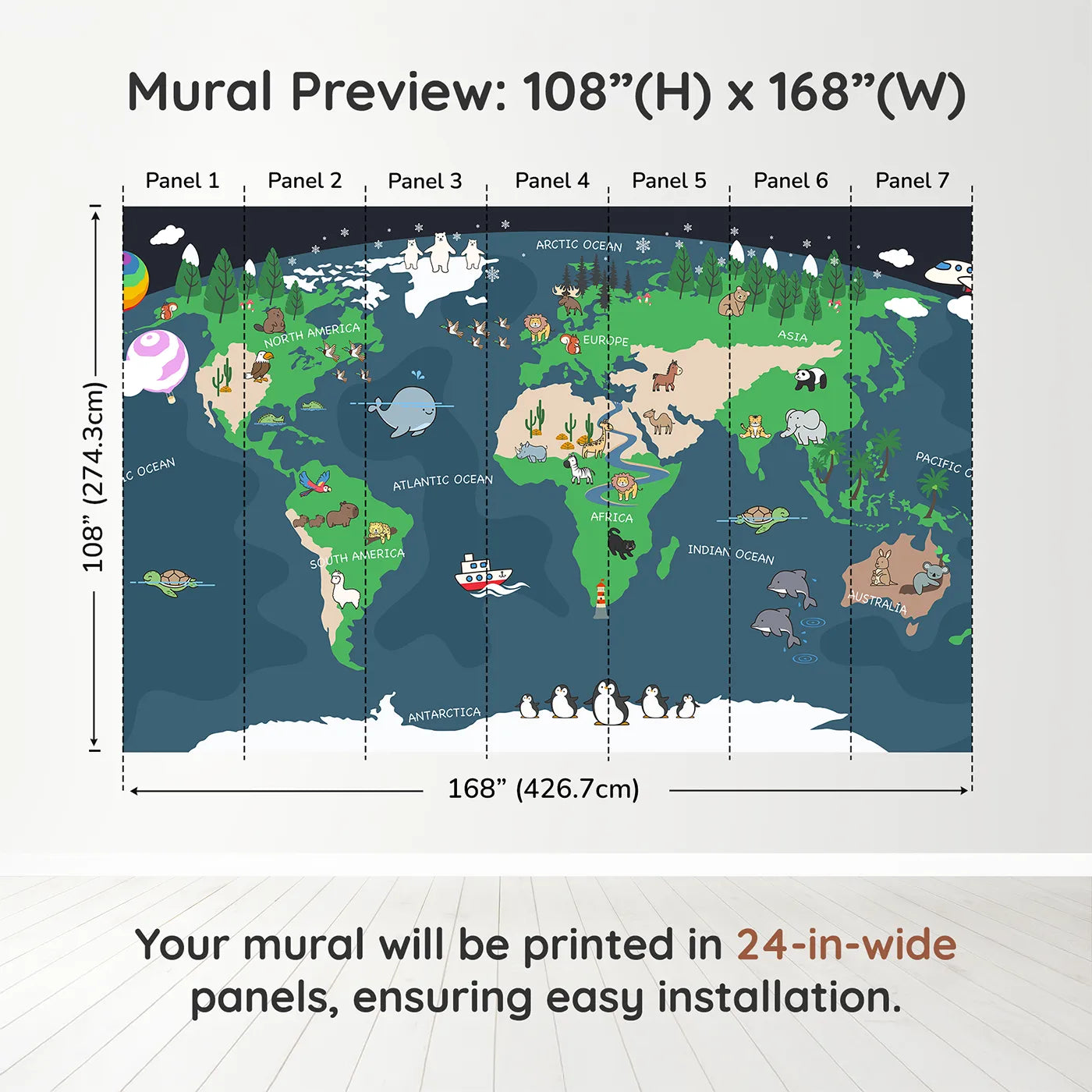 Mural Preview: 108”(H) x 168”(W)

Panel 1
Panel 2
Panel 3
Panel 4
Panel 5
Panel 6
Panel 7

108” (274.3cm)

ARCTIC OCEAN
NORTH AMERICA
EUROPE
ASIA
C OCEAN
ATLANTIC OCEAN
PACIFIC O
AFRICA
SOUTH AMERICA
INDIAN OCEAN
AUSTRALIA
ANTARCTICA

168” (426.7cm)

Your mural will be printed in 24-in-wide panels, ensuring easy installation.